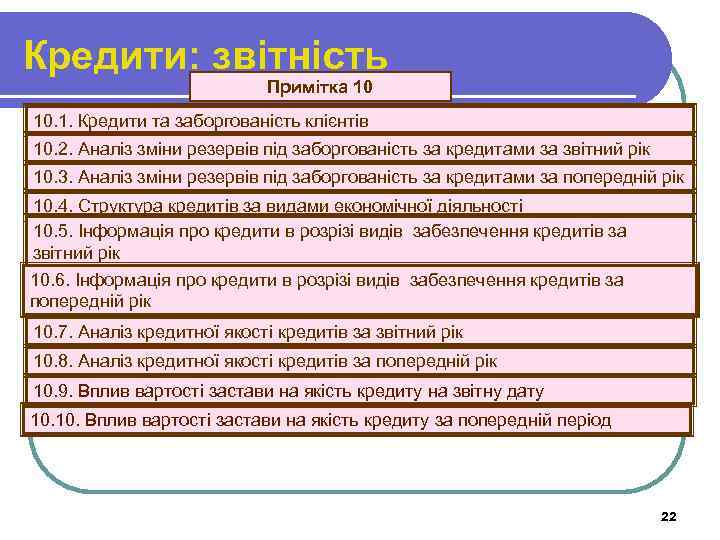 Кредити: звітність

Примітка 10

10.1. Кредити та заборгованість клієнтів

10.2. Аналіз зміни резервів під заборгованість за кредитами за звітний рік

10.3. Аналіз зміни резервів під заборгованість за кредитами за попередній рік

10.4. Структура кредитів за видами економічної діяльності

10.5. Інформація про кредити в розрізі видів забезпечення кредитів за звітний рік

10.6. Інформація про кредити в розрізі видів забезпечення кредитів за попередній рік

10.7. Аналіз кредитної якості кредитів за звітний рік

10.8. Аналіз кредитної якості кредитів за попередній рік

10.9. Вплив вартості застави на якість кредиту на звітну дату

10.10. Вплив вартості застави на якість кредиту за попередній період

22